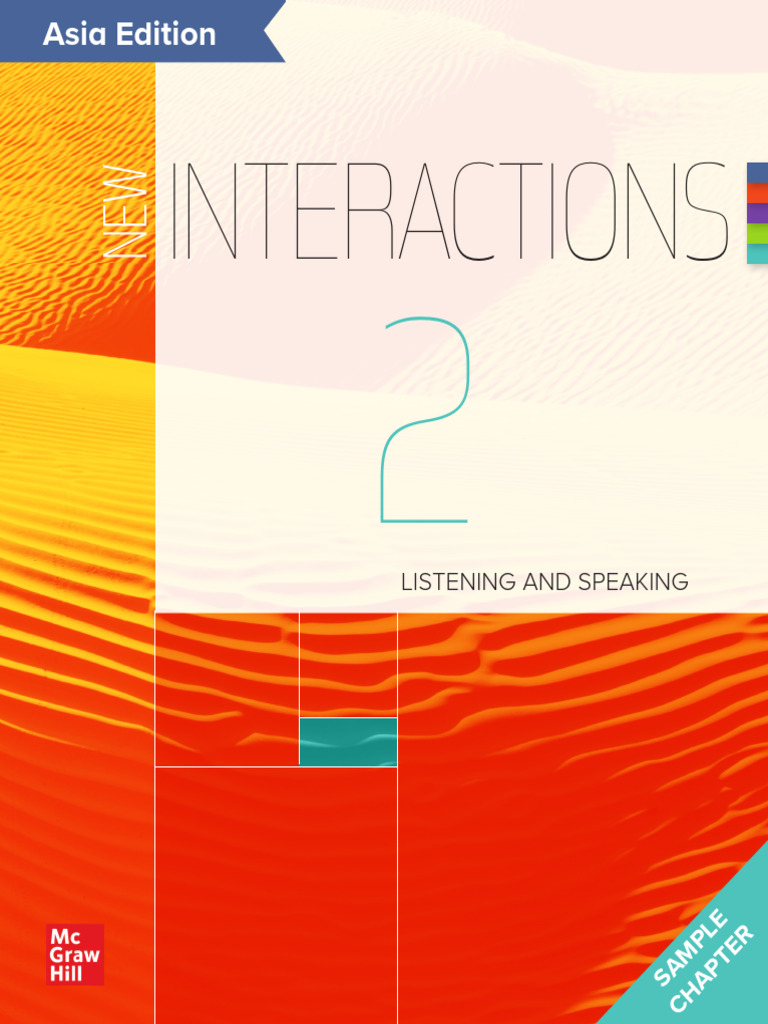 Asia Edition

NEW INTERACTIONS

2

LISTENING AND SPEAKING

Mc Graw Hill

SAMPLE CHAPTER